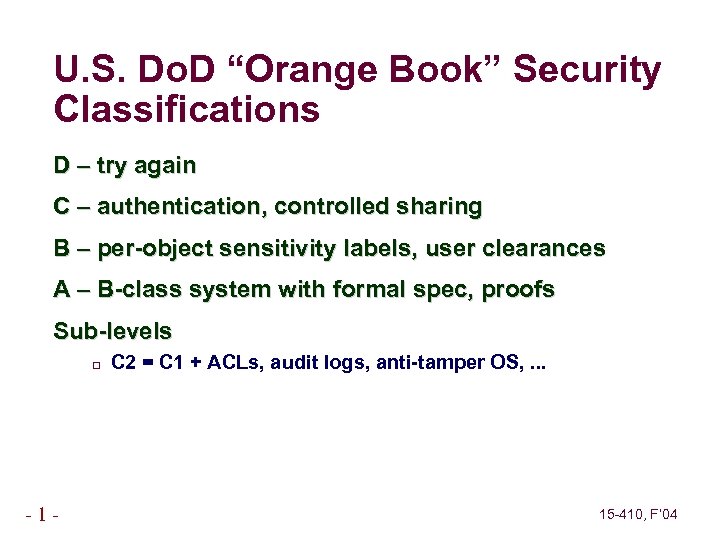 U.S. DoD “Orange Book” Security Classifications

D – try again

C – authentication, controlled sharing

B – per-object sensitivity labels, user clearances

A – B-class system with formal spec, proofs

Sub-levels

C2 = C1 + ACLs, audit logs, anti-tamper OS, ...

- 1 -

15-410, F'04